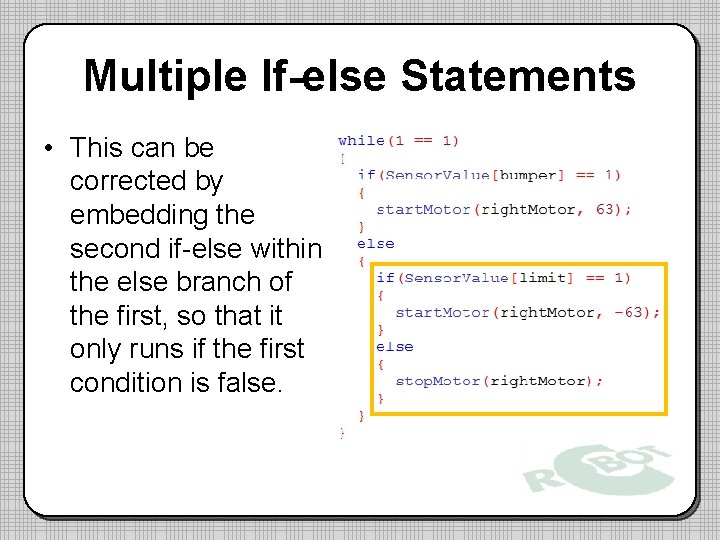 Multiple If-else Statements

• This can be corrected by embedding the second if-else within the else branch of the first, so that it only runs if the first condition is false.

while(1 == 1)
{
  if(SensorValue[bumper] == 1)
  {
    startMotor(rightMotor, 63);
  }
  else
  {
    if(SensorValue[limit] == 1)
    {
      startMotor(rightMotor, -63);
    }
    else
    {
      stopMotor(rightMotor);
    }
  }
}

ROBOT